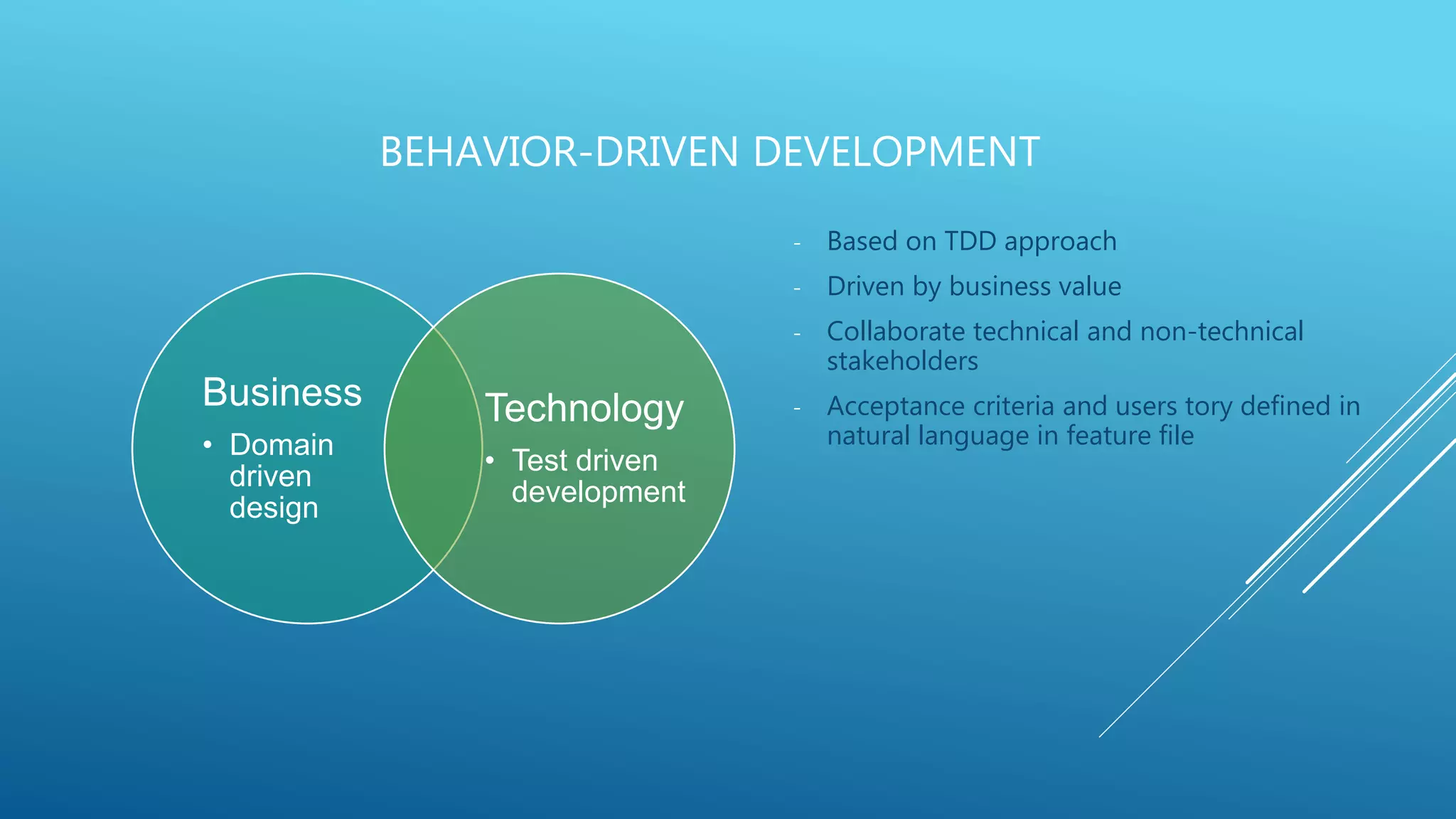 BEHAVIOR-DRIVEN DEVELOPMENT

Business

• Domain driven design

Technology

• Test driven development

- Based on TDD approach
- Driven by business value
- Collaborate technical and non-technical stakeholders
- Acceptance criteria and users tory defined in natural language in feature file